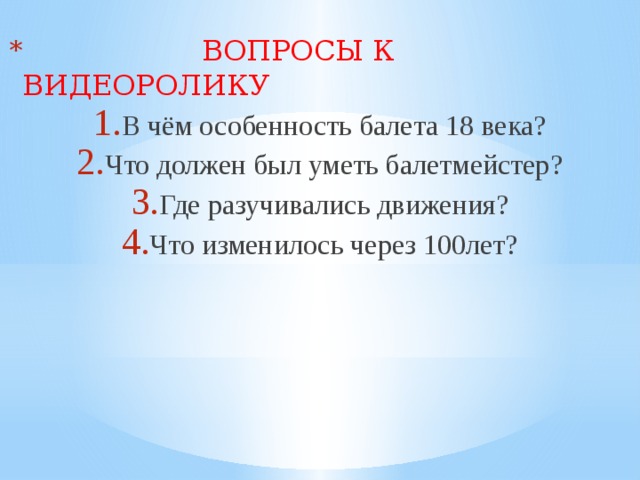 * ВОПРОСЫ К ВИДЕОРОЛИКУ

1. В чём особенность балета 18 века?
2. Что должен был уметь балетмейстер?
3. Где разучивались движения?
4. Что изменилось через 100лет?